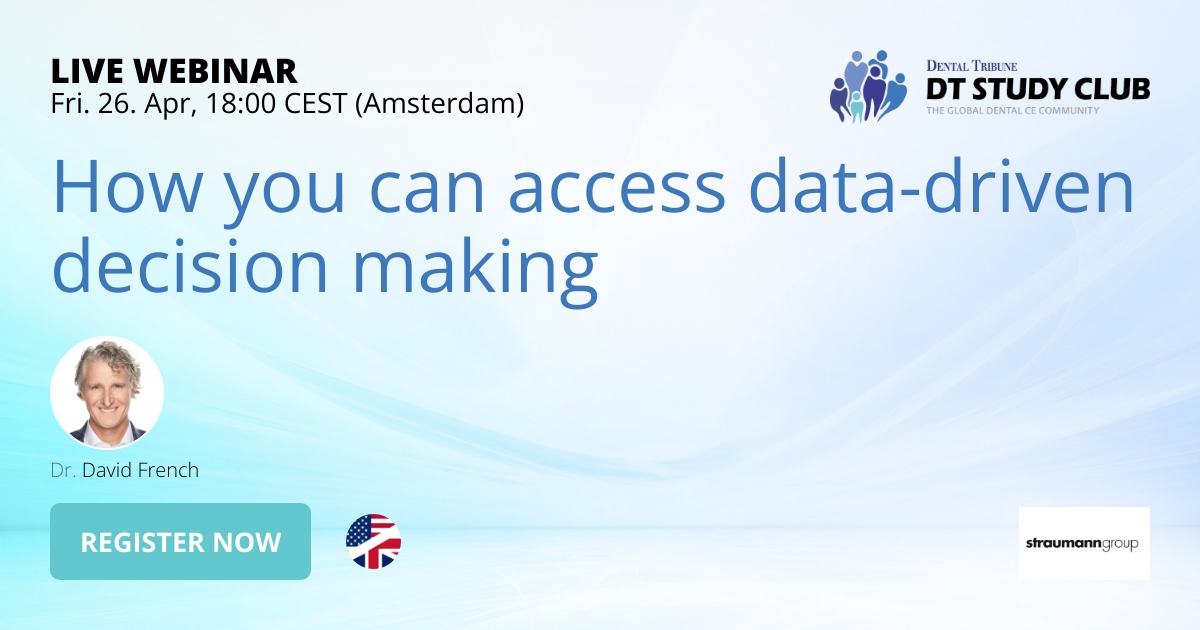 LIVE WEBINAR
Fri. 26. Apr, 18:00 CEST (Amsterdam)

DENTAL TRIBUNE
DT STUDY CLUB
THE GLOBAL DENTAL CE COMMUNITY

How you can access data-driven decision making

Dr. David French

REGISTER NOW

straumanngroup